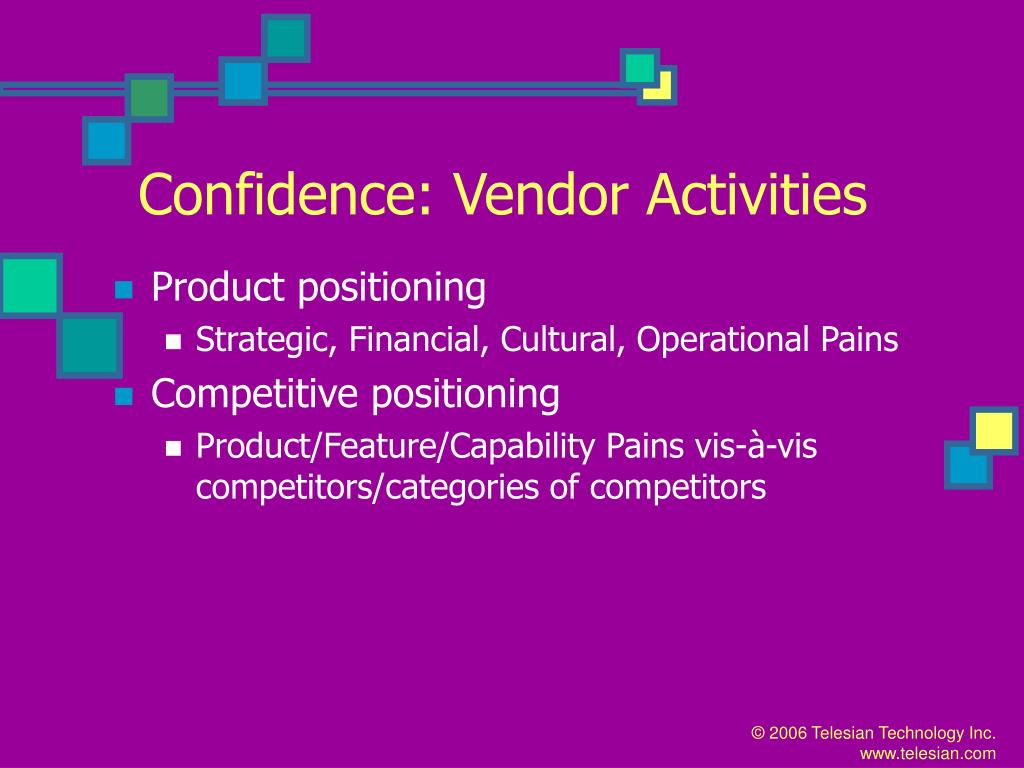 Confidence: Vendor Activities

Product positioning
Strategic, Financial, Cultural, Operational Pains
Competitive positioning
Product/Feature/Capability Pains vis-à-vis competitors/categories of competitors

© 2006 Telesian Technology Inc.
www.telesian.com